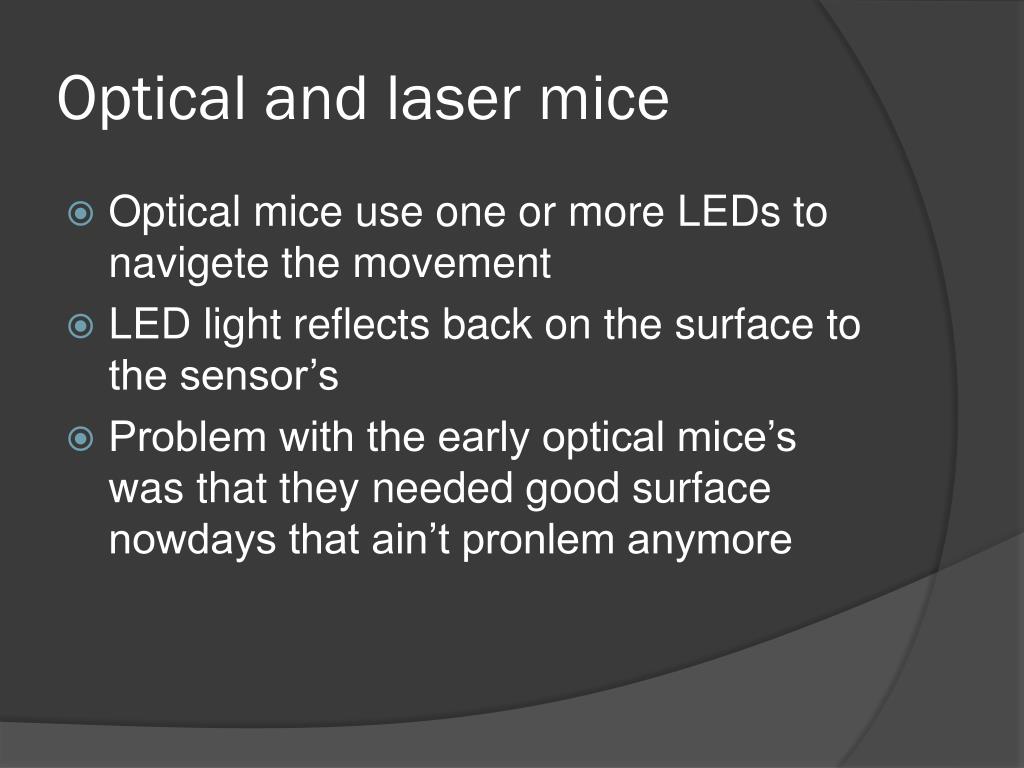 Optical and laser mice

Optical mice use one or more LEDs to navigete the movement

LED light reflects back on the surface to the sensor’s

Problem with the early optical mice’s was that they needed good surface nowdays that ain’t pronlem anymore